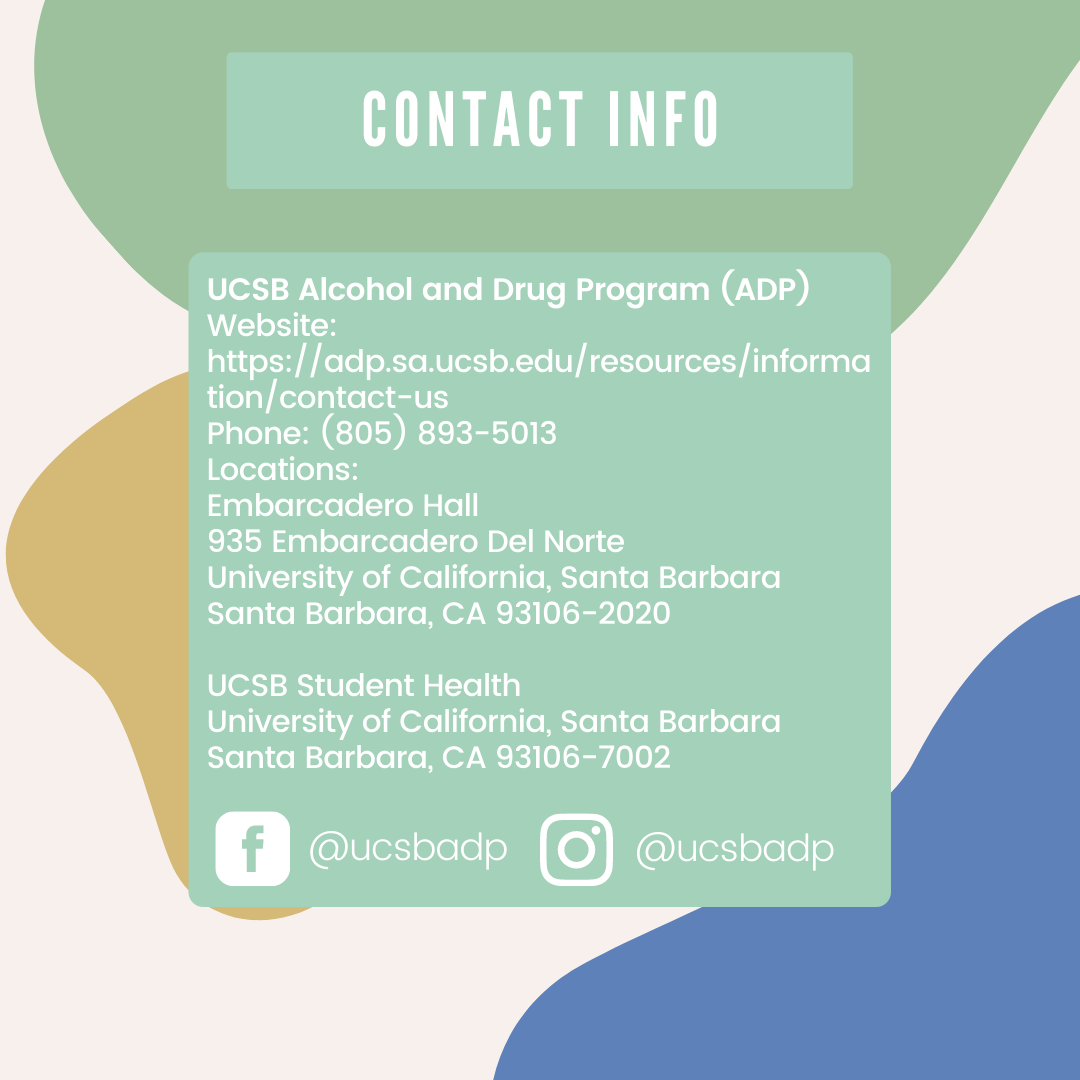 CONTACT INFO

UCSB Alcohol and Drug Program (ADP)
Website:
https://adp.sa.ucsb.edu/resources/information/contact-us
Phone: (805) 893-5013
Locations:
Embarcadero Hall
935 Embarcadero Del Norte
University of California, Santa Barbara
Santa Barbara, CA 93106-2020

UCSB Student Health
University of California, Santa Barbara
Santa Barbara, CA 93106-7002

@ucsbadp @ucsbadp